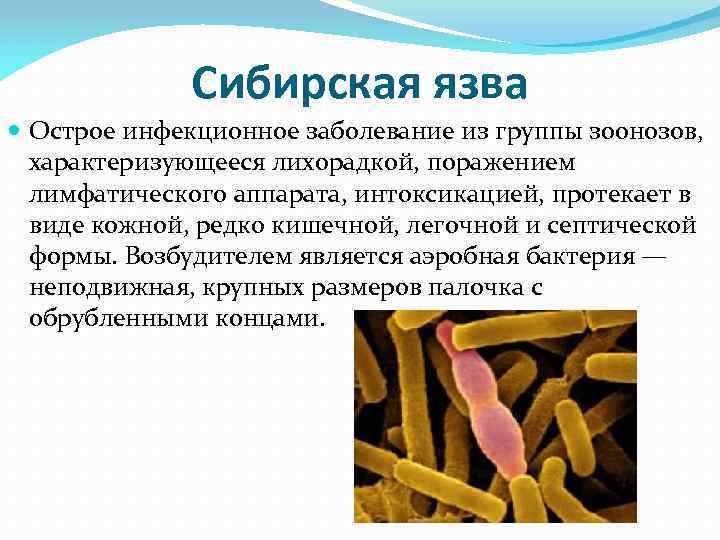 Сибирская язва

Острое инфекционное заболевание из группы зоонозов, характеризующееся лихорадкой, поражением лимфатического аппарата, интоксикацией, протекает в виде кожной, редко кишечной, легочной и септической формы. Возбудителем является аэробная бактерия — неподвижная, крупных размеров палочка с обрубленными концами.